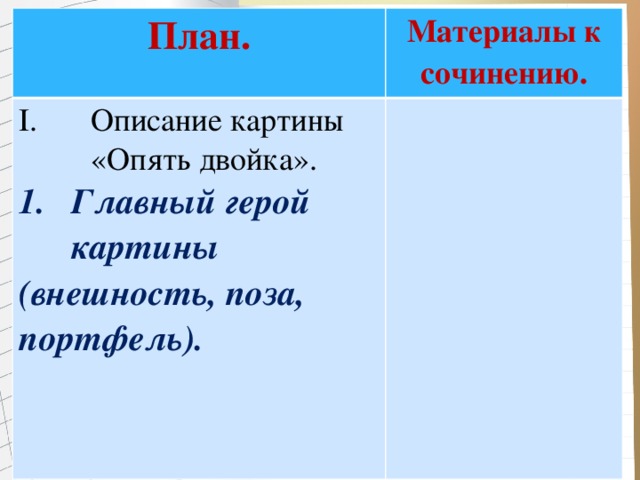 | План. | Материалы к сочинению. |
|---|---|
| I. Описание картины «Опять двойка». 1. Главный герой картины (внешность, поза, портфель). | |